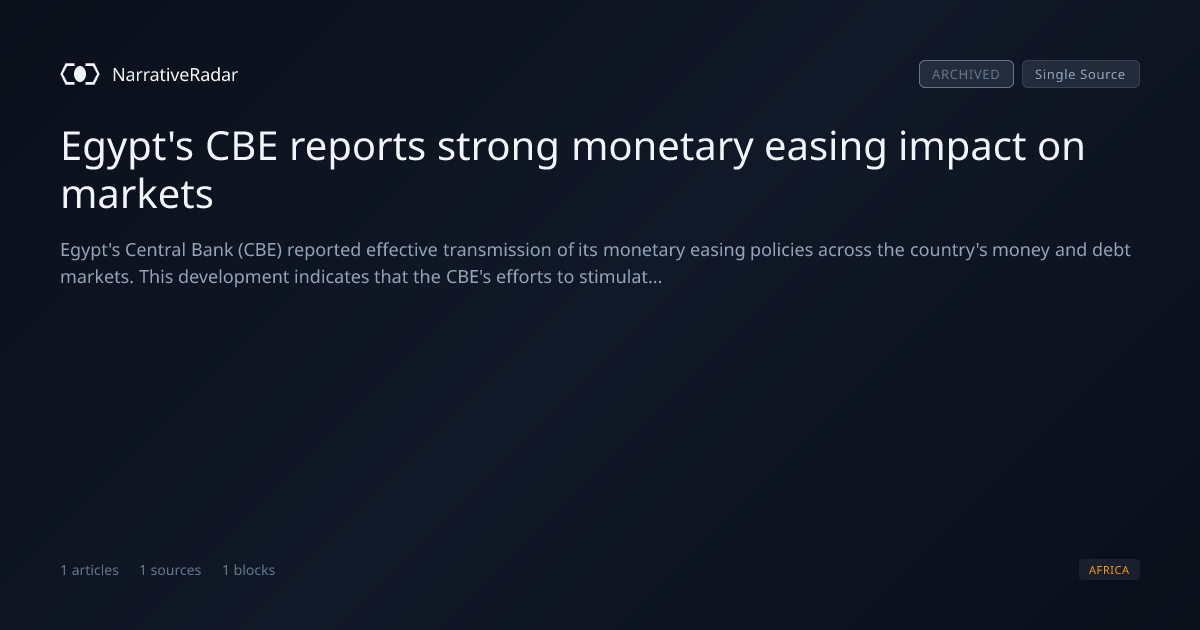 NarrativeRadar

ARCHIVED Single Source

Egypt's CBE reports strong monetary easing impact on markets

Egypt's Central Bank (CBE) reported effective transmission of its monetary easing policies across the country's money and debt markets. This development indicates that the CBE's efforts to stimulat...

1 articles 1 sources 1 blocks

AFRICA